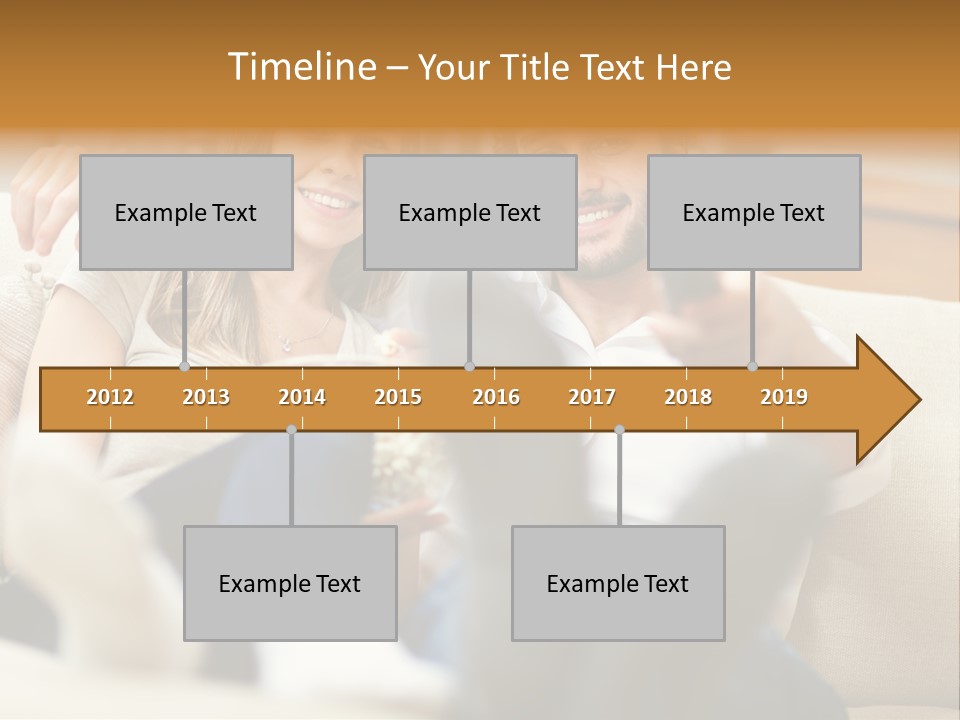 Timeline – Your Title Text Here

Example Text

Example Text

Example Text

2012 2013 2014 2015 2016 2017 2018 2019

Example Text

Example Text